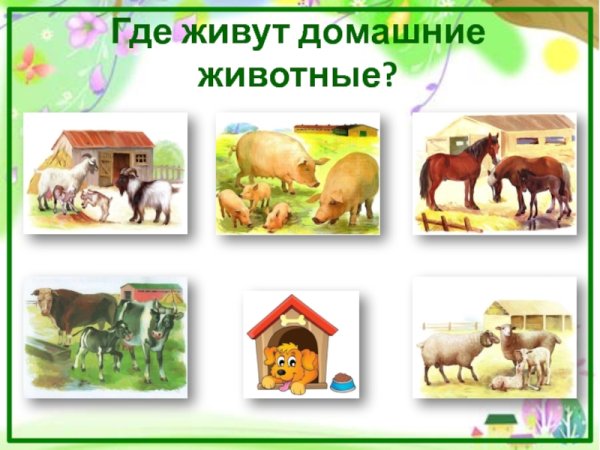 Где живут домашние животные?